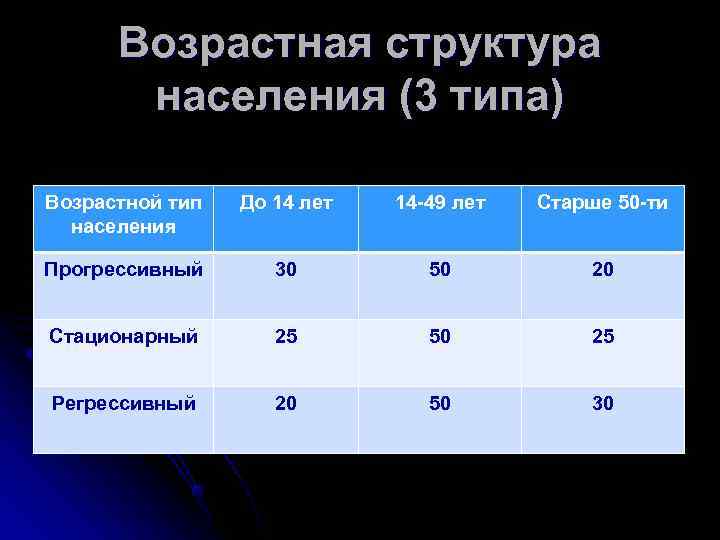 Возрастная структура населения (3 типа)

| Возрастной тип населения | До 14 лет | 14-49 лет | Старше 50-ти |
|---|---|---|---|
| Прогрессивный | 30 | 50 | 20 |
| Стационарный | 25 | 50 | 25 |
| Регрессивный | 20 | 50 | 30 |